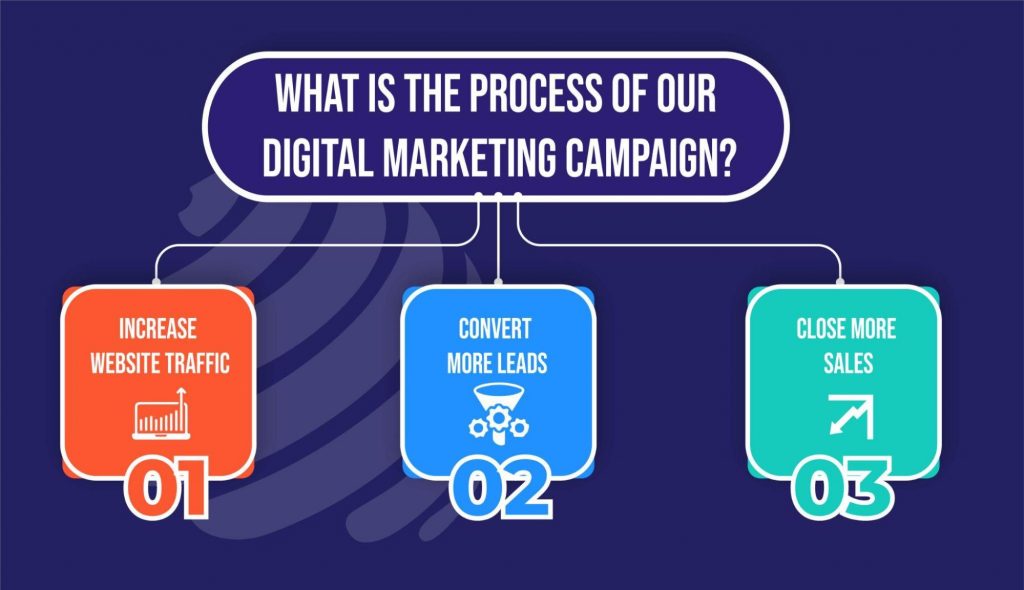 WHAT IS THE PROCESS OF OUR DIGITAL MARKETING CAMPAIGN?

INCREASE WEBSITE TRAFFIC

01

CONVERT MORE LEADS

02

CLOSE MORE SALES

03